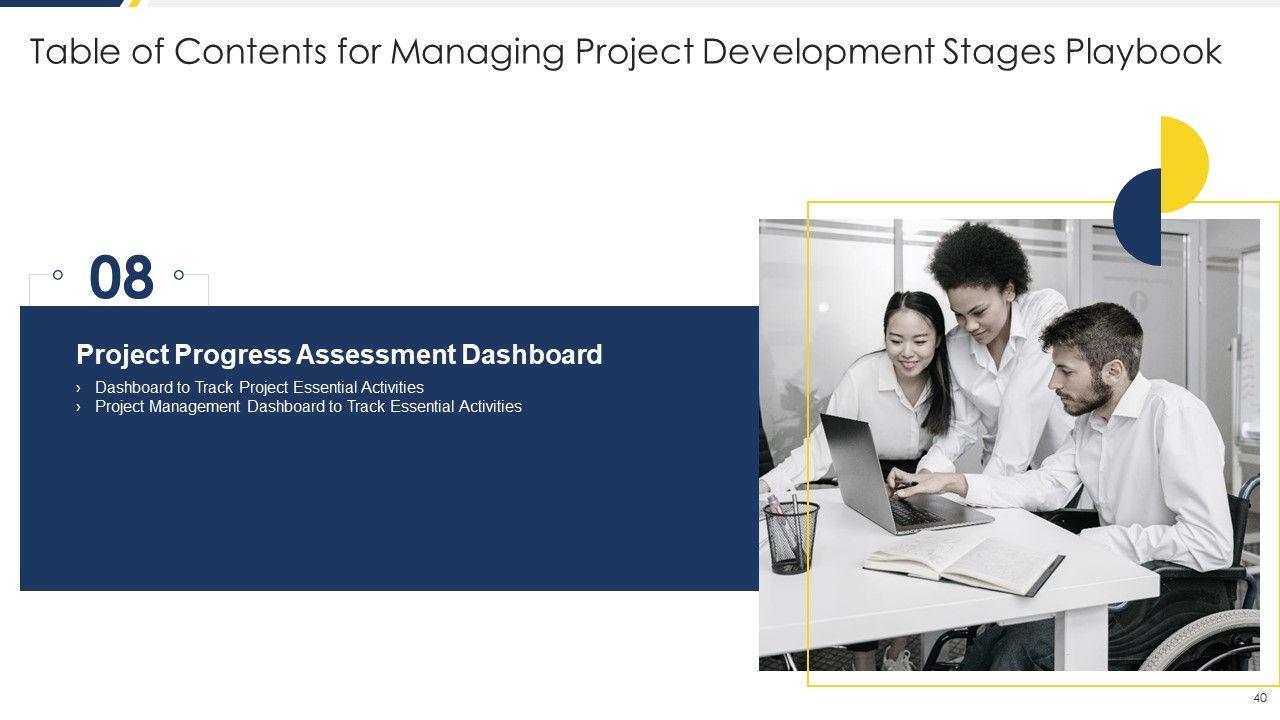 Table of Contents for Managing Project Development Stages Playbook

08

Project Progress Assessment Dashboard

› Dashboard to Track Project Essential Activities
› Project Management Dashboard to Track Essential Activities

40